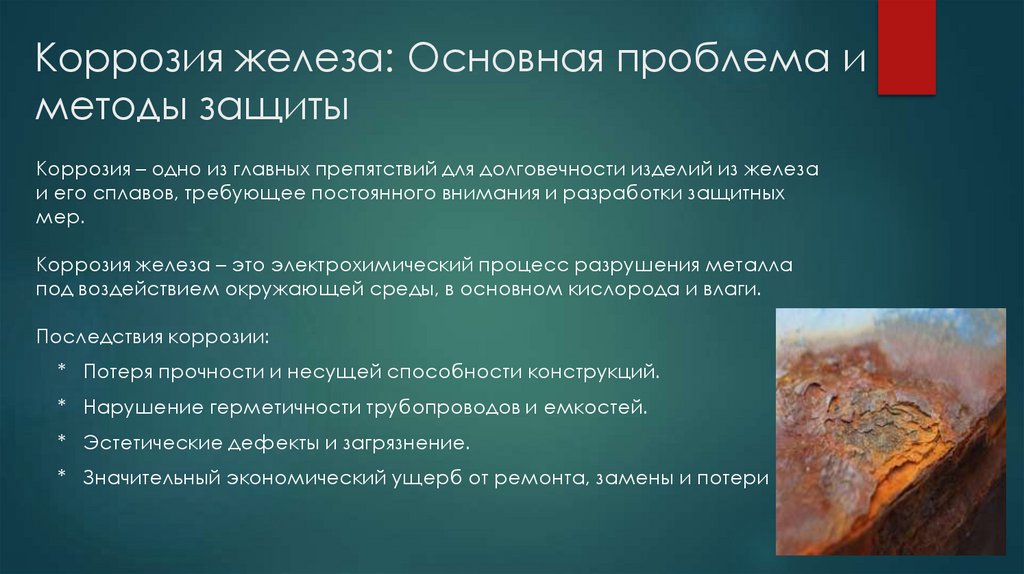 Коррозия железа: Основная проблема и методы защиты

Коррозия – одно из главных препятствий для долговечности изделий из железа и его сплавов, требующее постоянного внимания и разработки защитных мер.

Коррозия железа – это электрохимический процесс разрушения металла под воздействием окружающей среды, в основном кислорода и влаги.

Последствия коррозии:

* Потеря прочности и несущей способности конструкций.
* Нарушение герметичности трубопроводов и емкостей.
* Эстетические дефекты и загрязнение.
* Значительный экономический ущерб от ремонта, замены и потери